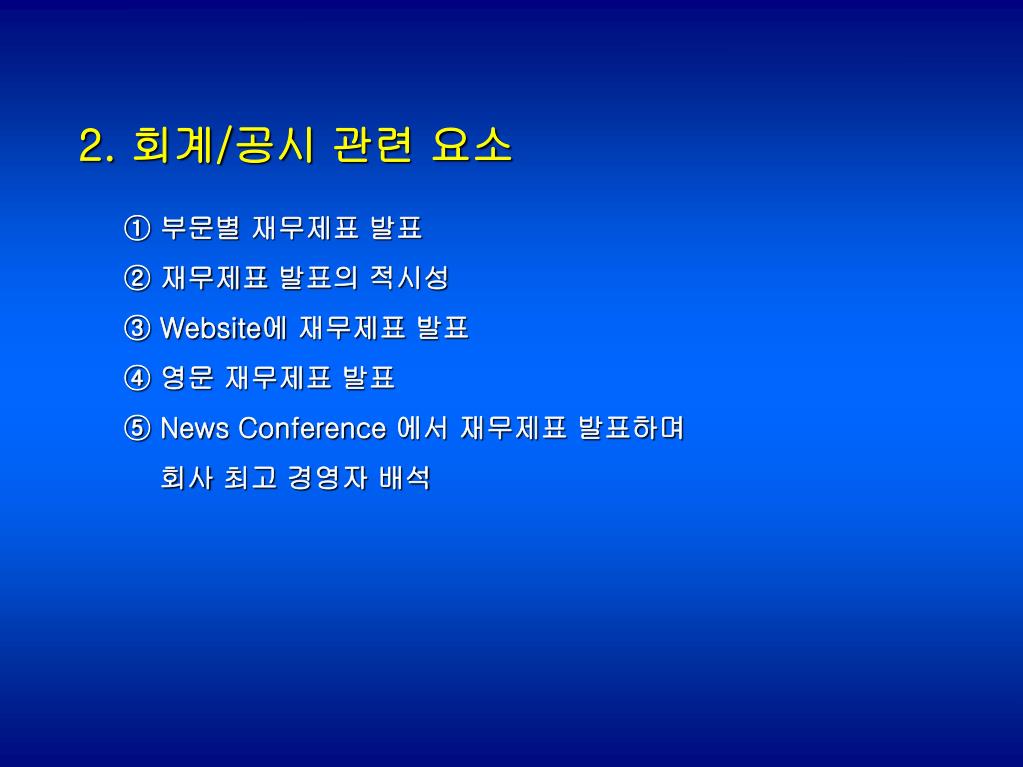 2. 회계/공시 관련 요소

① 부문별 재무제표 발표

② 재무제표 발표의 적시성

③ Website에 재무제표 발표

④ 영문 재무제표 발표

⑤ News Conference 에서 재무제표 발표하며 회사 최고 경영자 배석